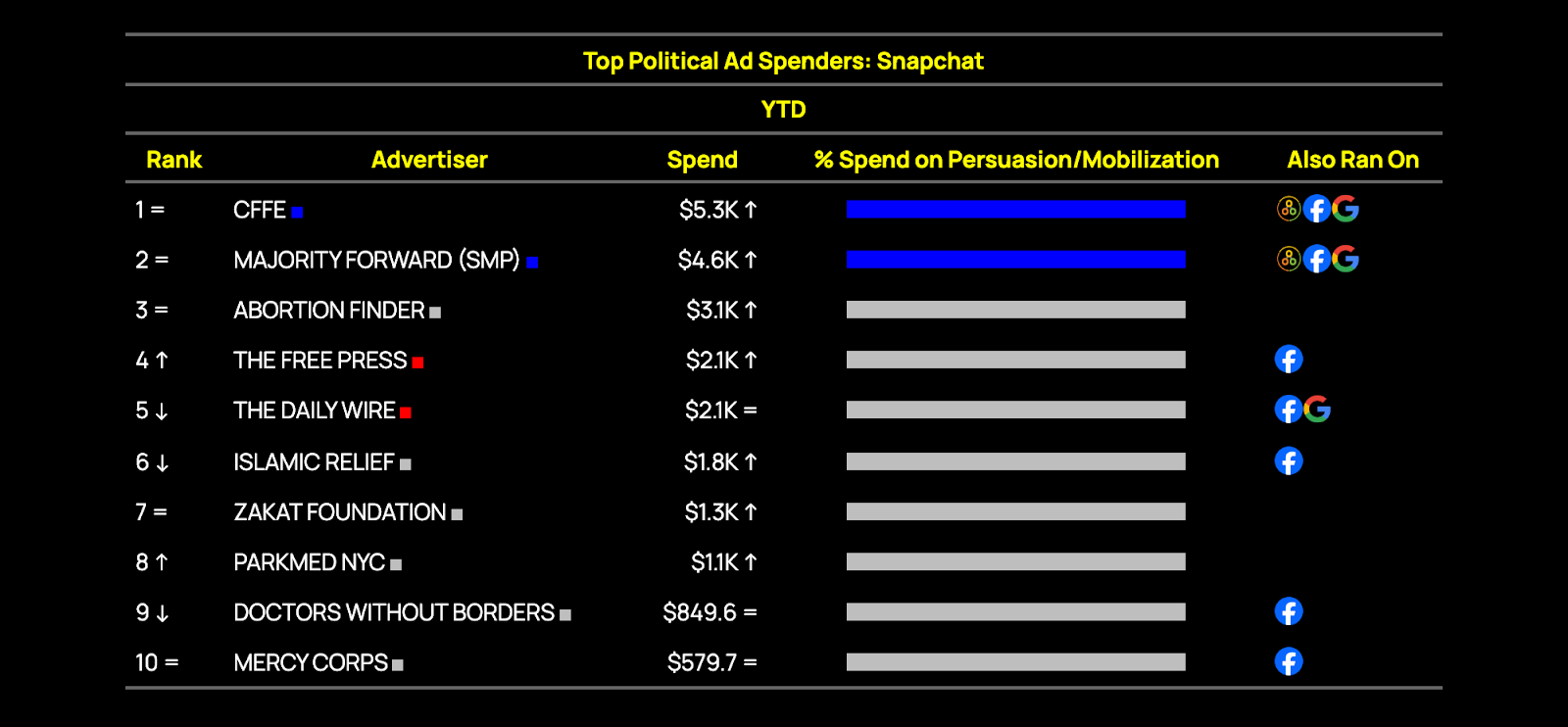 Top Political Ad Spenders: Snapchat

YTD

| Rank | Advertiser | Spend | % Spend on Persuasion/Mobilization | Also Ran On |
|---|---|---|---|---|
| 1 = | CFFE | $5.3K ↑ | | |
| 2 = | MAJORITY FORWARD (SMP) | $4.6K ↑ | | |
| 3 = | ABORTION FINDER | $3.1K ↑ | | |
| 4 ↑ | THE FREE PRESS | $2.1K ↑ | | |
| 5 ↓ | THE DAILY WIRE | $2.1K = | | |
| 6 ↓ | ISLAMIC RELIEF | $1.8K ↑ | | |
| 7 = | ZAKAT FOUNDATION | $1.3K ↑ | | |
| 8 ↑ | PARKMED NYC | $1.1K ↑ | | |
| 9 ↓ | DOCTORS WITHOUT BORDERS | $849.6 = | | |
| 10 = | MERCY CORPS | $579.7 = | | |